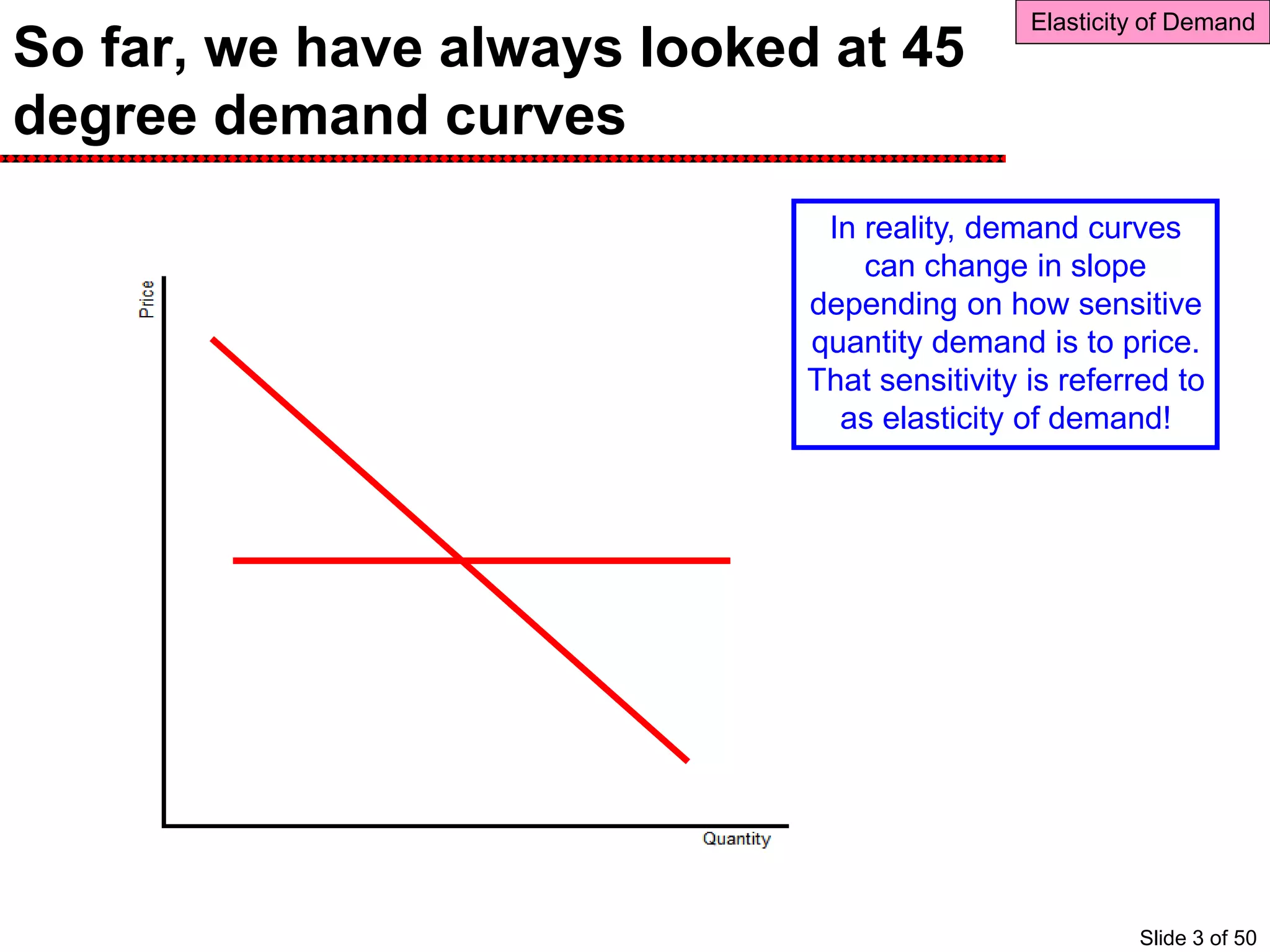 Elasticity of Demand

So far, we have always looked at 45 degree demand curves

In reality, demand curves can change in slope depending on how sensitive quantity demand is to price. That sensitivity is referred to as elasticity of demand!

Price

Quantity

Slide 3 of 50